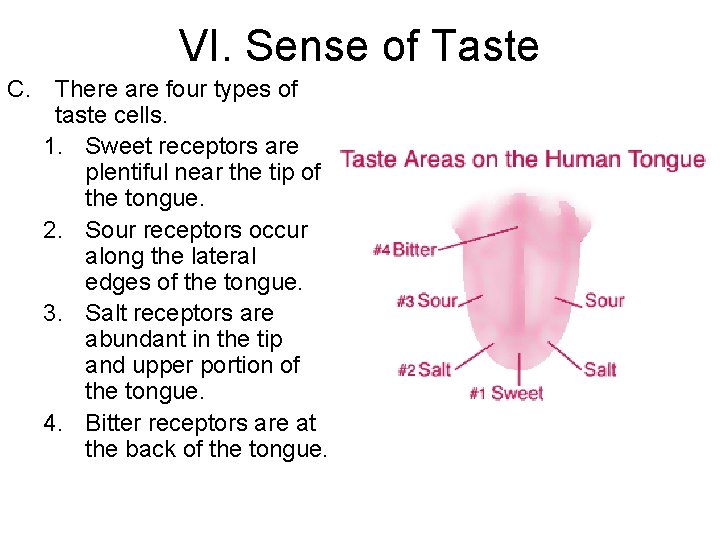 VI. Sense of Taste

C. There are four types of taste cells.

1. Sweet receptors are plentiful near the tip of the tongue.

2. Sour receptors occur along the lateral edges of the tongue.

3. Salt receptors are abundant in the tip and upper portion of the tongue.

4. Bitter receptors are at the back of the tongue.

Taste Areas on the Human Tongue

#4 Bitter

#3 Sour

Sour

#2 Salt

Salt

#1 Sweet